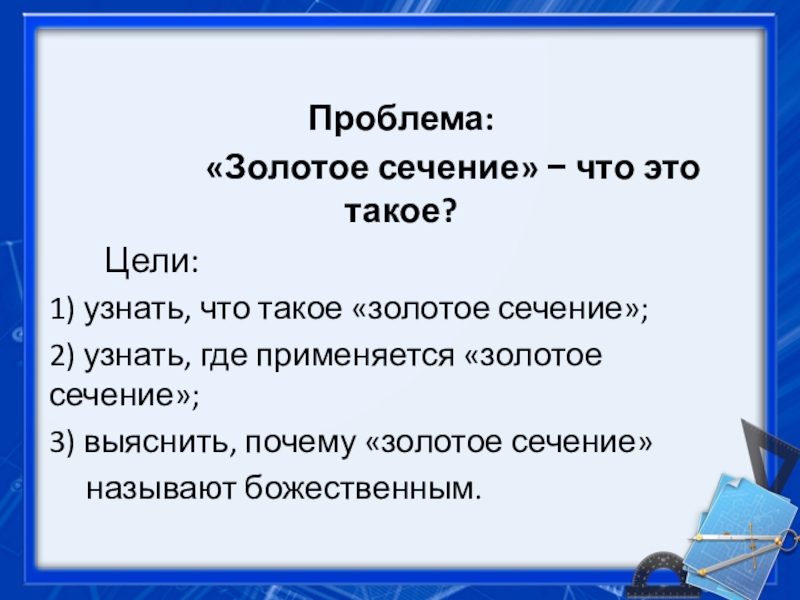 Проблема:

«Золотое сечение» − что это такое?

Цели:

1) узнать, что такое «золотое сечение»;

2) узнать, где применяется «золотое сечение»;

3) выяснить, почему «золотое сечение» называют божественным.